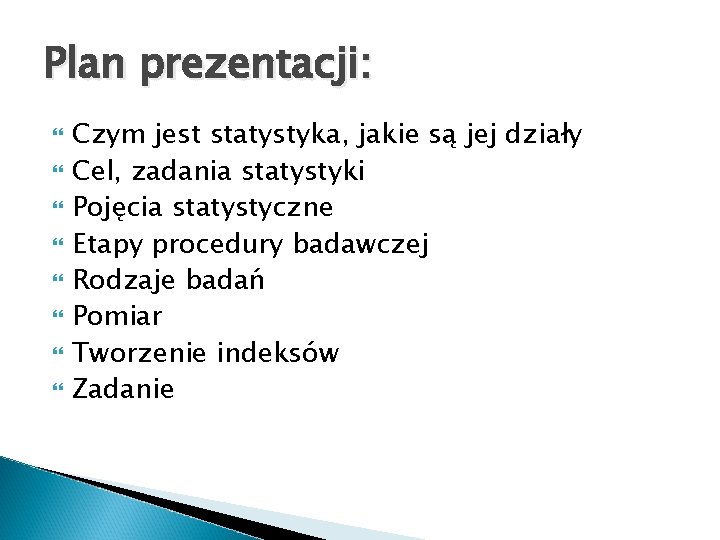 Plan prezentacji:

Czym jest statystyka, jakie są jej działy
Cel, zadania statystyki
Pojęcia statystyczne
Etapy procedury badawczej
Rodzaje badań
Pomiar
Tworzenie indeksów
Zadanie